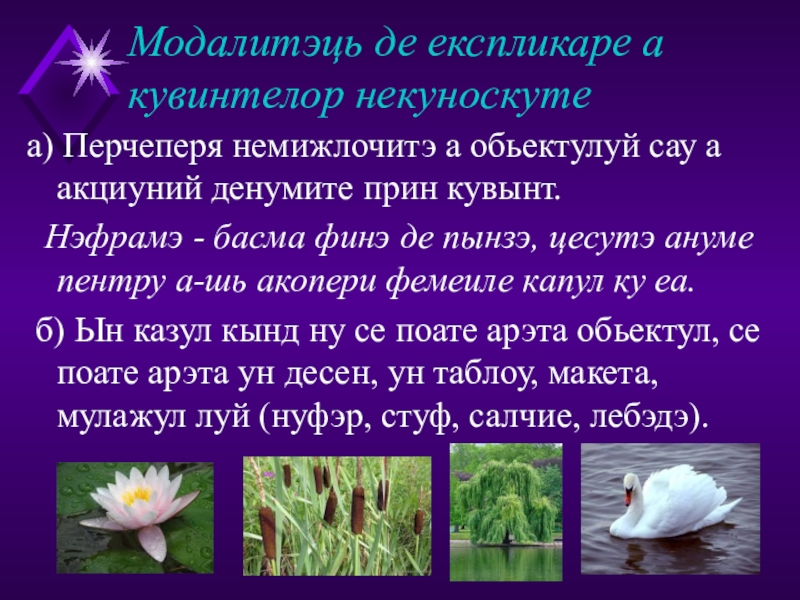 Модалитэць де експликаре а кувинтелор некуноскуте

а) Перчеперя немижлочитэ а обьектулуй сау а акциуний денумите прин кувынт.

Нэфрамэ - басма финэ де пынзэ, цесутэ ануме пентру а-шь акопери фемеиле капул ку еа.

б) Ын казул кынд ну се поате арэта обьектул, се поате арэта ун десен, ун таблоу, макета, мулажул луй (нуфэр, стуф, салчие, лебэдэ).